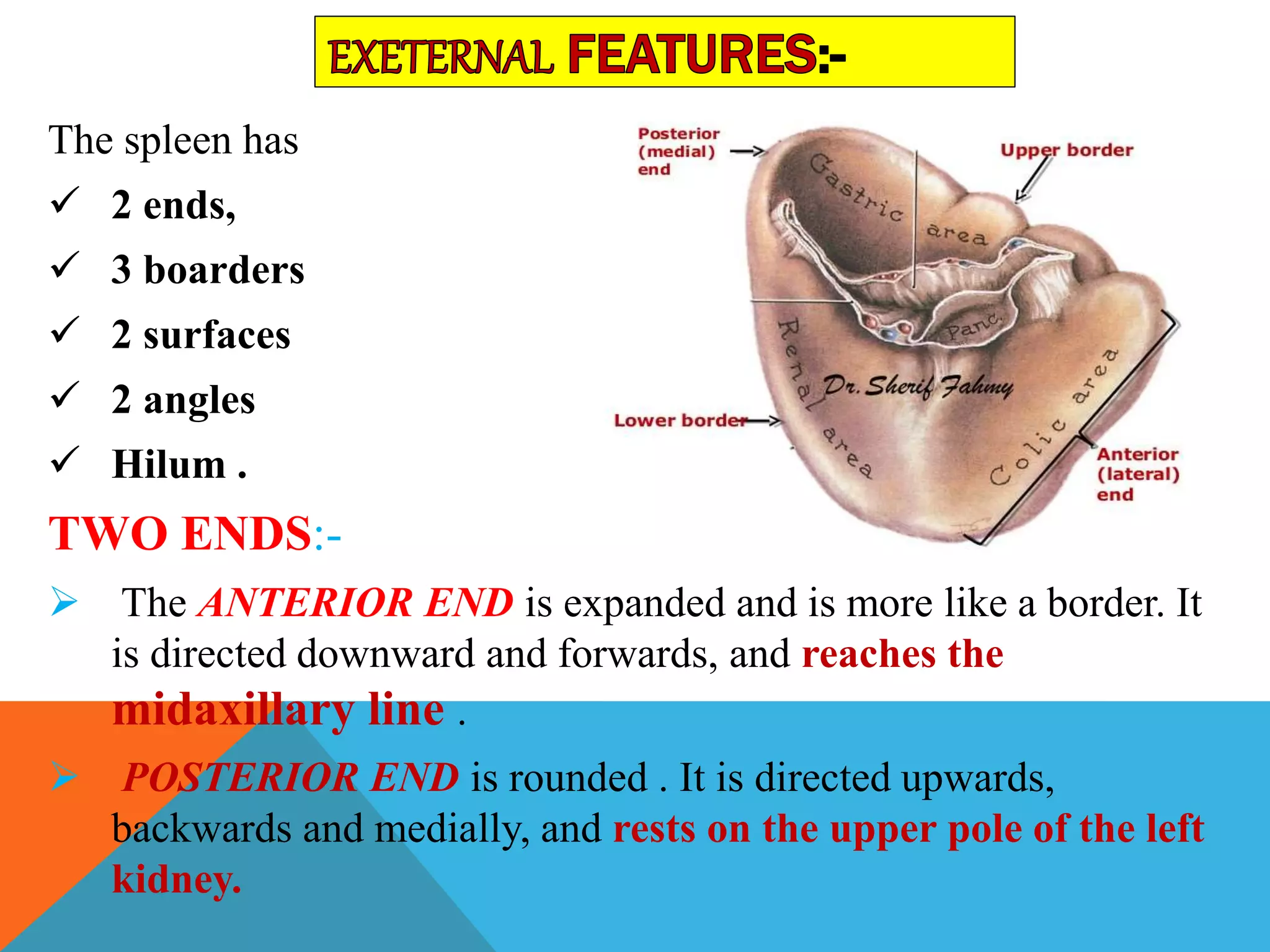 EXETERNAL FEATURES:-

The spleen has
✓ 2 ends,
✓ 3 boarders
✓ 2 surfaces
✓ 2 angles
✓ Hilum .

Posterior (medial) end

Upper border

Gastric area

Panc.

Renal area

Dr. Sherif Fahmy

Colic area

Lower border

Anterior (lateral) end

TWO ENDS:-

➢ The ANTERIOR END is expanded and is more like a border. It is directed downward and forwards, and reaches the midaxillary line .

➢ POSTERIOR END is rounded . It is directed upwards, backwards and medially, and rests on the upper pole of the left kidney.